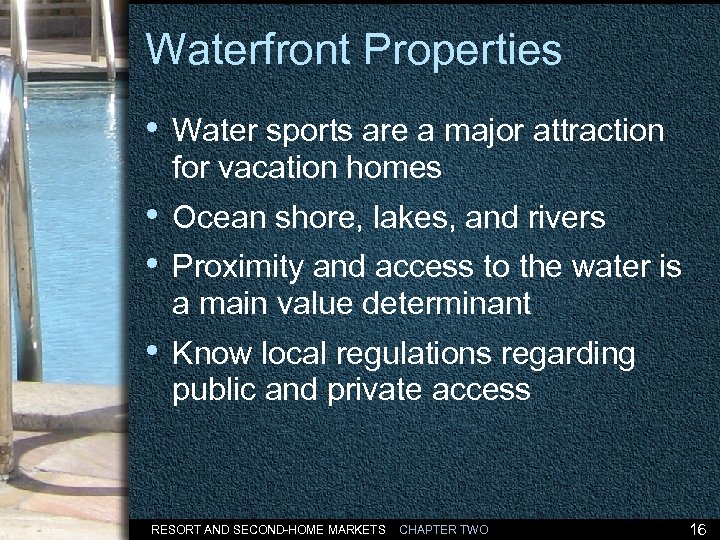 Waterfront Properties

• Water sports are a major attraction for vacation homes

• Ocean shore, lakes, and rivers

• Proximity and access to the water is a main value determinant

• Know local regulations regarding public and private access

RESORT AND SECOND-HOME MARKETS CHAPTER TWO 16